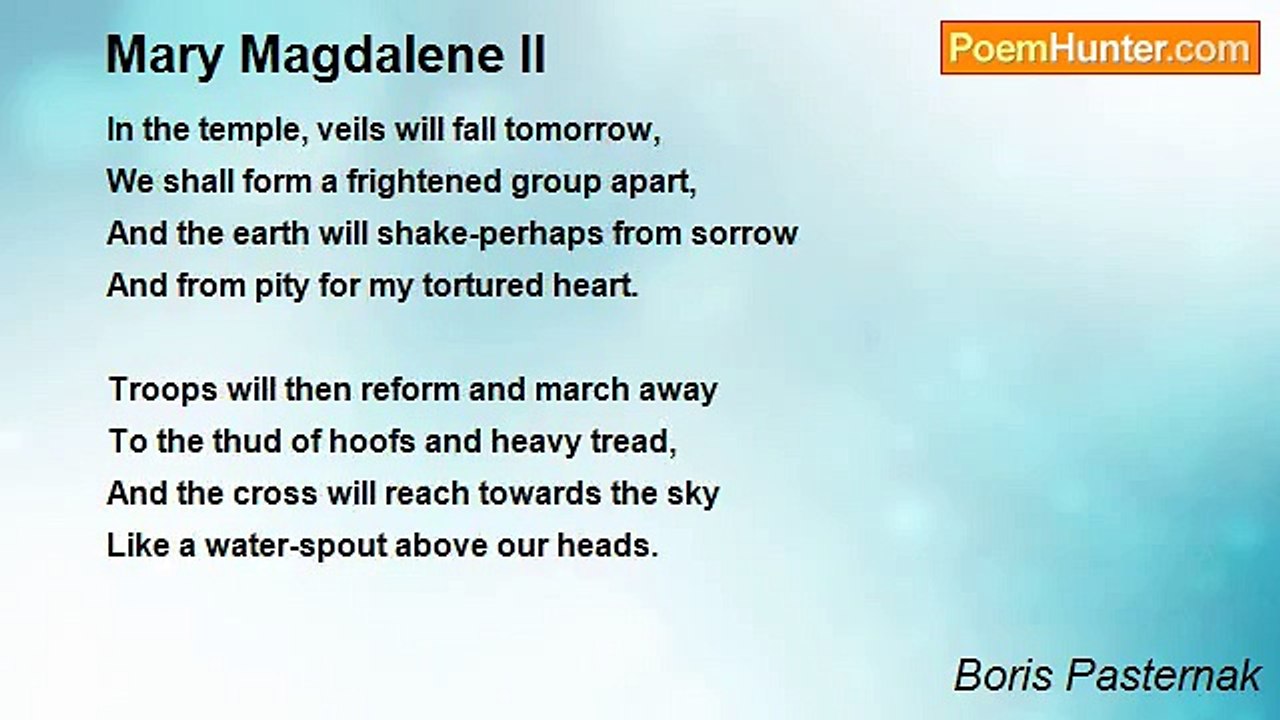 Mary Magdalene II

PoemHunter.com

In the temple, veils will fall tomorrow,
We shall form a frightened group apart,
And the earth will shake-perhaps from sorrow
And from pity for my tortured heart.

Troops will then reform and march away
To the thud of hoofs and heavy tread,
And the cross will reach towards the sky
Like a water-spout above our heads.

Boris Pasternak